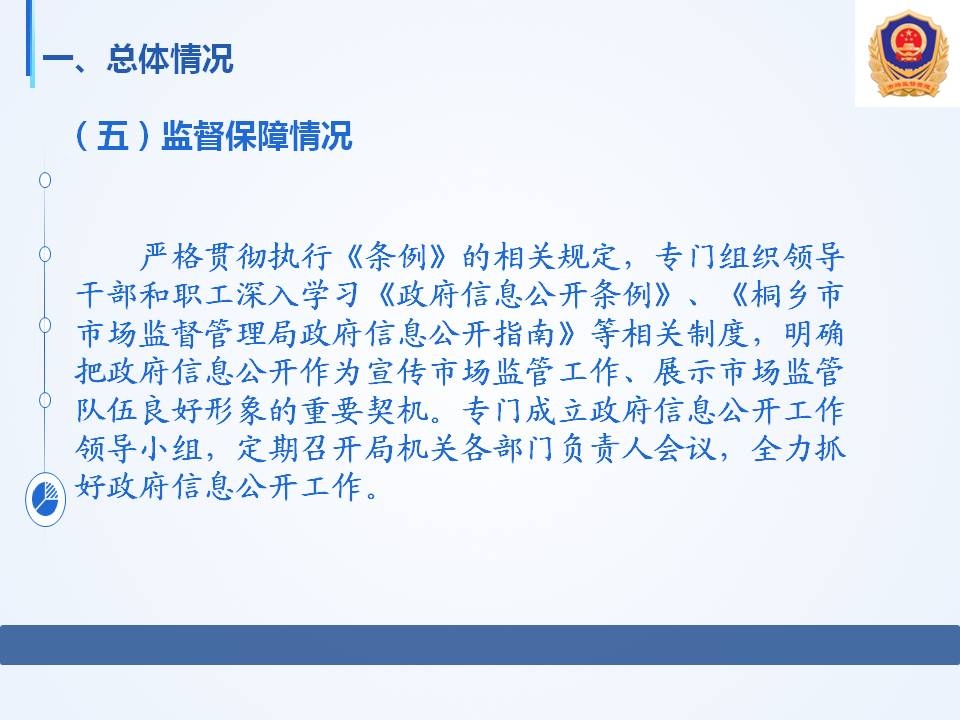 一、总体情况

（五）监督保障情况

严格贯彻执行《条例》的相关规定，专门组织领导干部和职工深入学习《政府信息公开条例》、《桐乡市市场监督管理局政府信息公开指南》等相关制度，明确把政府信息公开作为宣传市场监管工作、展示市场监管队伍良好形象的重要契机。专门成立政府信息公开工作领导小组，定期召开局机关各部门负责人会议，全力抓好政府信息公开工作。